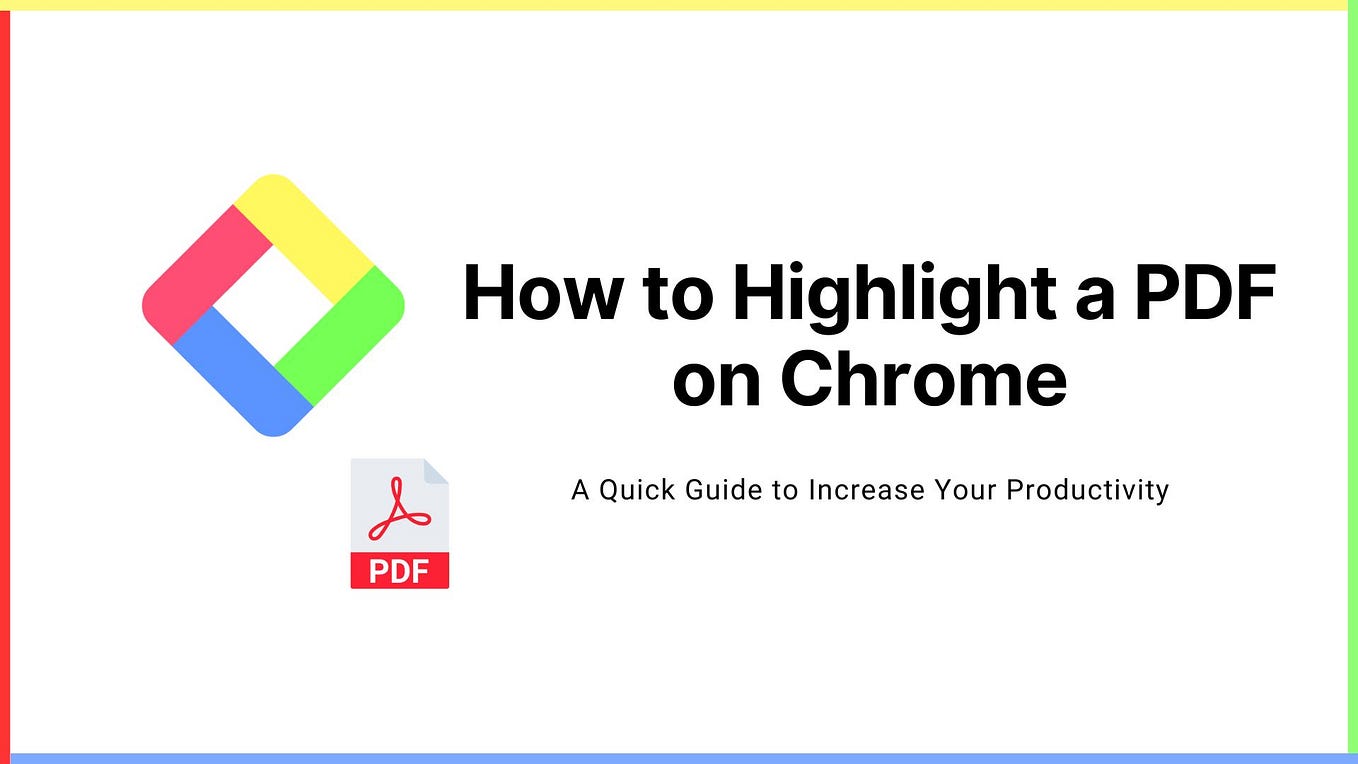 How to Highlight a PDF on Chrome

A Quick Guide to Increase Your Productivity

PDF